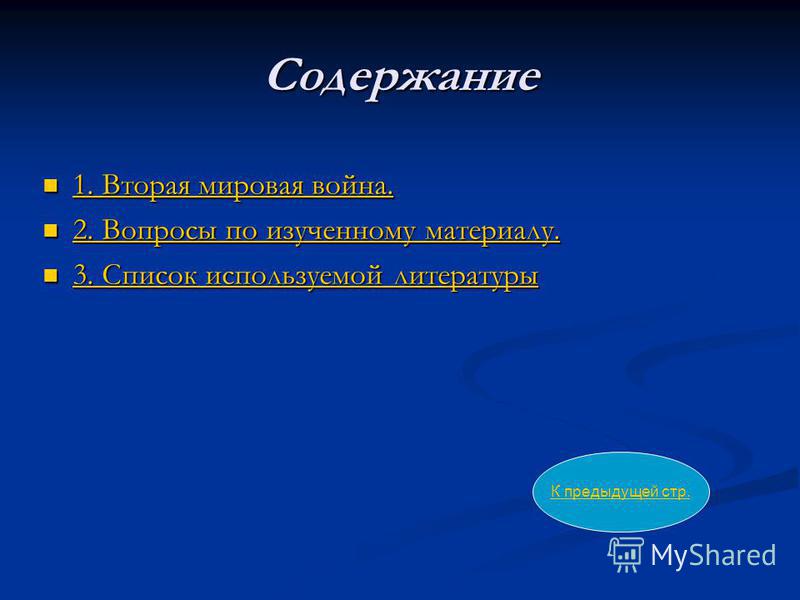 Содержание

1. Вторая мировая война.

2. Вопросы по изученному материалу.

3. Список используемой литературы

К предыдущей стр.

MyShared